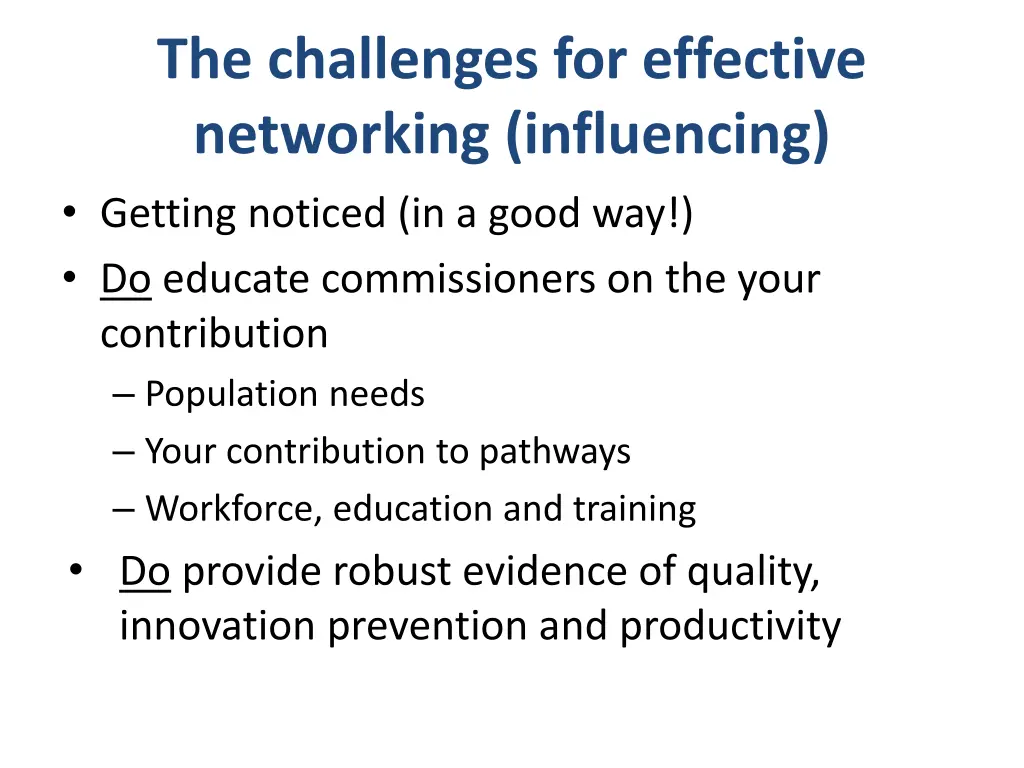 The challenges for effective networking (influencing)

• Getting noticed (in a good way!)
• Do educate commissioners on the your contribution
– Population needs
– Your contribution to pathways
– Workforce, education and training
• Do provide robust evidence of quality, innovation prevention and productivity